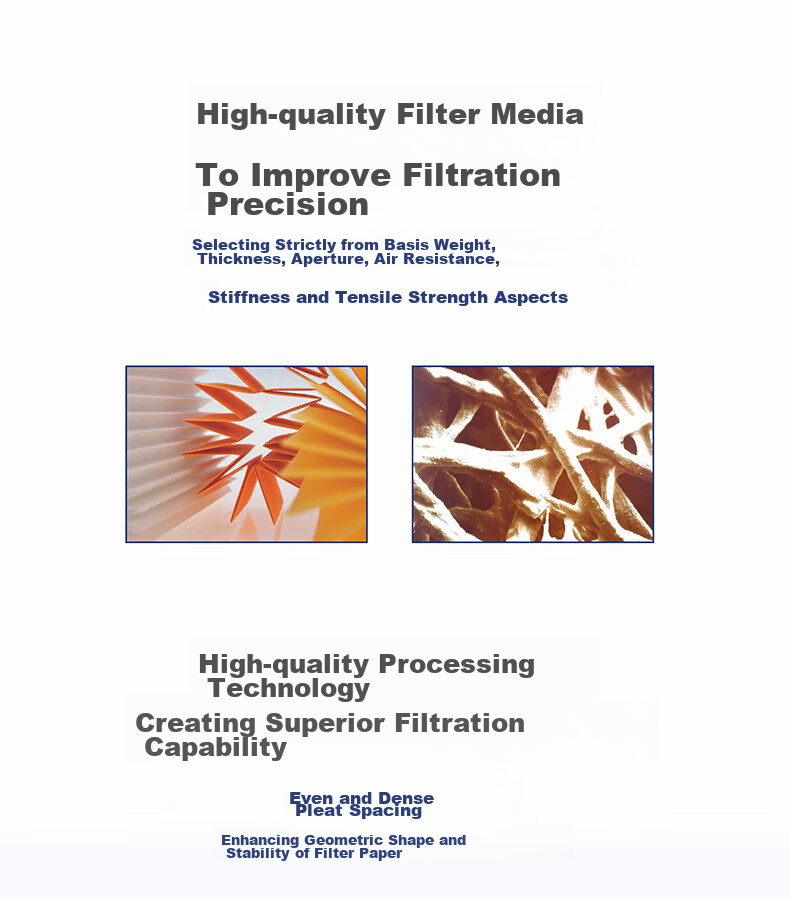 High-quality Filter Media

To Improve Filtration Precision

Selecting Strictly from Basis Weight, Thickness, Aperture, Air Resistance,

Stiffness and Tensile Strength Aspects

High-quality Processing Technology

Creating Superior Filtration Capability

Even and Dense Pleat Spacing

Enhancing Geometric Shape and Stability of Filter Paper